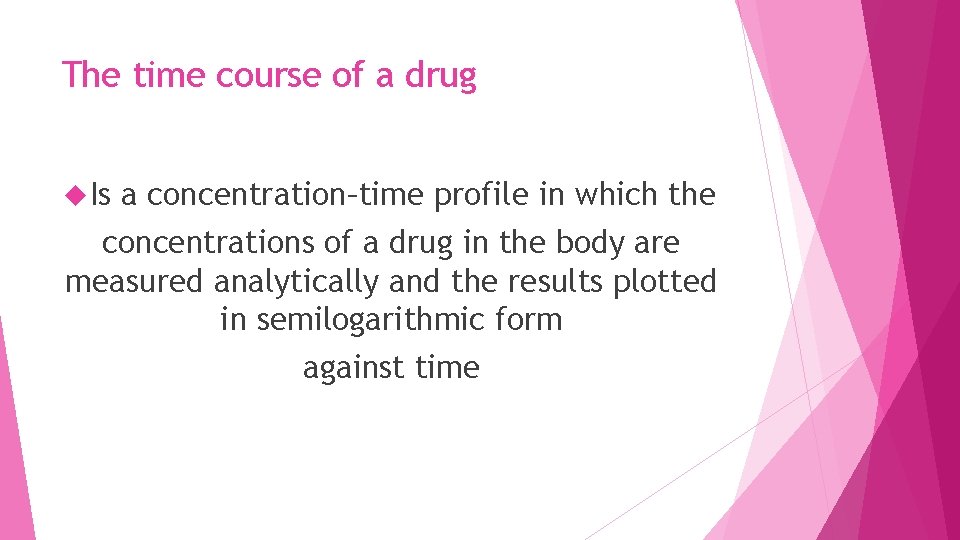 The time course of a drug

Is a concentration–time profile in which the concentrations of a drug in the body are measured analytically and the results plotted in semilogarithmic form

against time